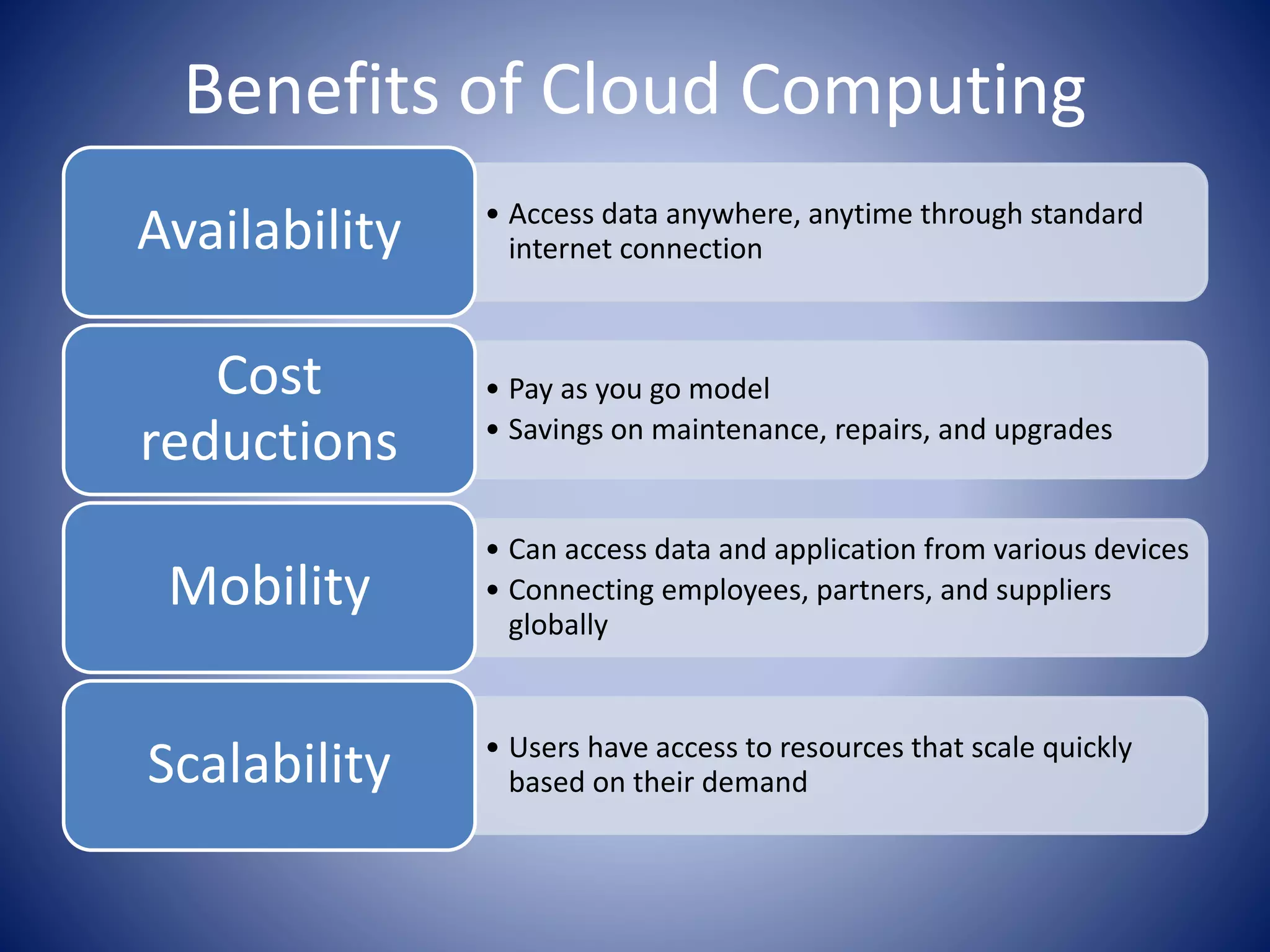 Benefits of Cloud Computing

Availability

• Access data anywhere, anytime through standard internet connection

Cost reductions

• Pay as you go model
• Savings on maintenance, repairs, and upgrades

Mobility

• Can access data and application from various devices
• Connecting employees, partners, and suppliers globally

Scalability

• Users have access to resources that scale quickly based on their demand